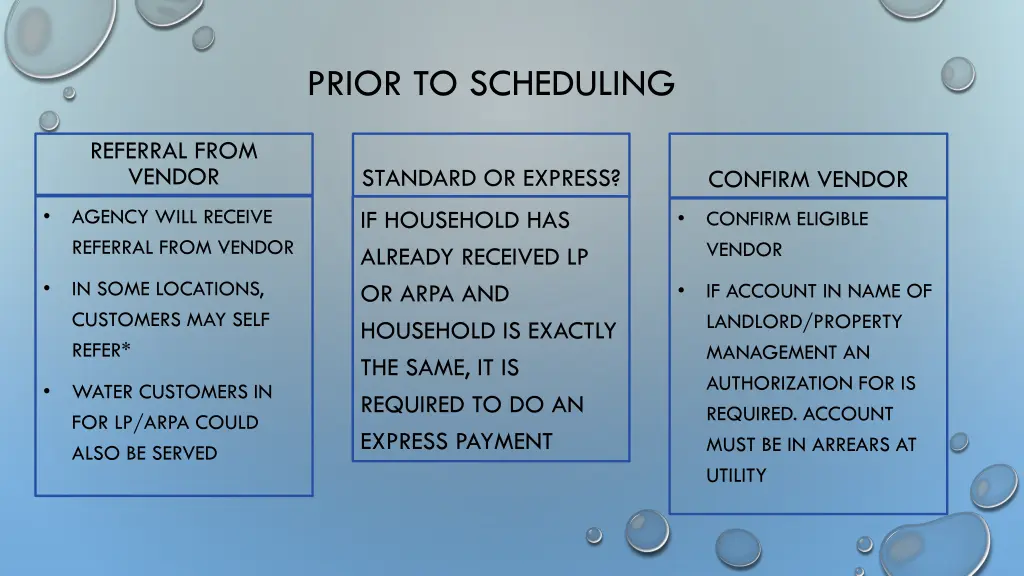 PRIOR TO SCHEDULING

REFERRAL FROM VENDOR

• AGENCY WILL RECEIVE REFERRAL FROM VENDOR

• IN SOME LOCATIONS, CUSTOMERS MAY SELF REFER*

• WATER CUSTOMERS IN FOR LP/ARPA COULD ALSO BE SERVED

STANDARD OR EXPRESS?

IF HOUSEHOLD HAS ALREADY RECEIVED LP OR ARPA AND HOUSEHOLD IS EXACTLY THE SAME, IT IS REQUIRED TO DO AN EXPRESS PAYMENT

CONFIRM VENDOR

• CONFIRM ELIGIBLE VENDOR

• IF ACCOUNT IN NAME OF LANDLORD/PROPERTY MANAGEMENT AN AUTHORIZATION FOR IS REQUIRED. ACCOUNT MUST BE IN ARREARS AT UTILITY